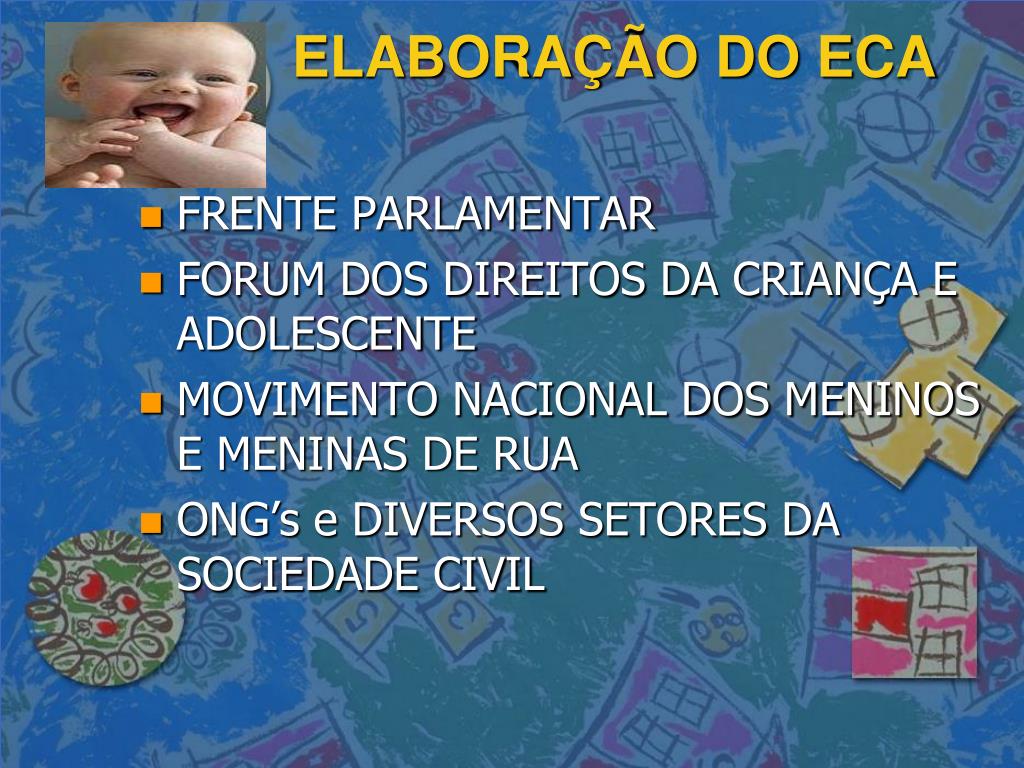 ELABORAÇÃO DO ECA

- FRENTE PARLAMENTAR
- FORUM DOS DIREITOS DA CRIANÇA E ADOLESCENTE
- MOVIMENTO NACIONAL DOS MENINOS E MENINAS DE RUA
- ONG’s e DIVERSOS SETORES DA SOCIEDADE CIVIL